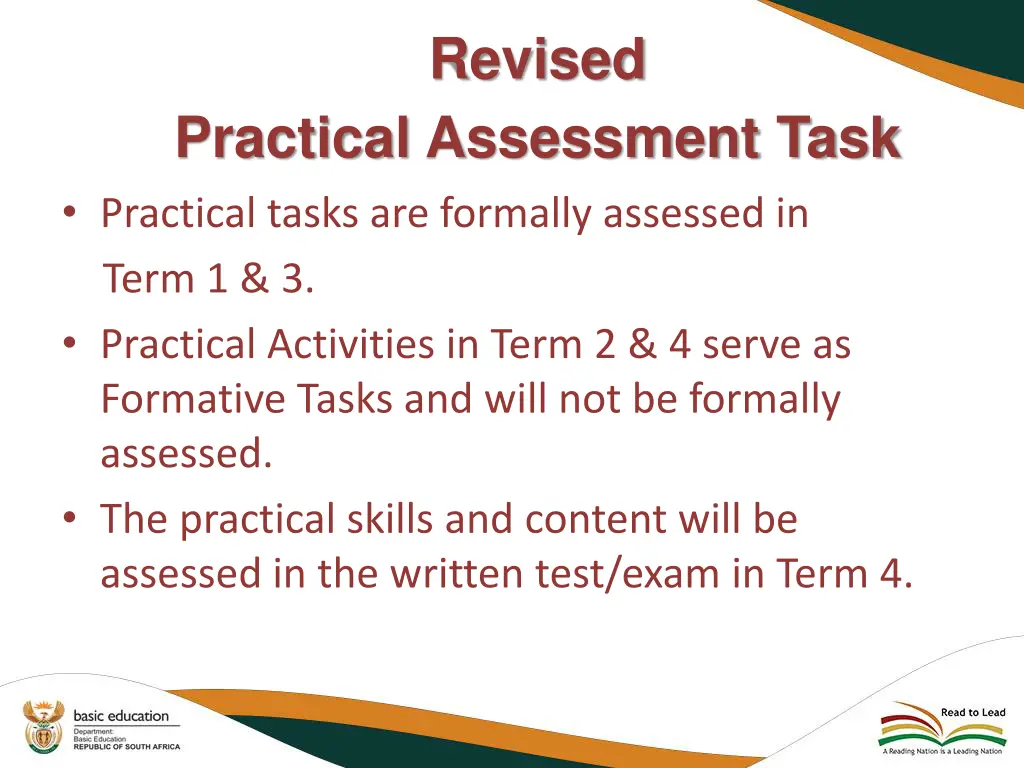 Revised
Practical Assessment Task

• Practical tasks are formally assessed in Term 1 & 3.
• Practical Activities in Term 2 & 4 serve as Formative Tasks and will not be formally assessed.
• The practical skills and content will be assessed in the written test/exam in Term 4.

basic education
Department:
Basic Education
REPUBLIC OF SOUTH AFRICA

Read to Lead
A Reading Nation is a Leading Nation